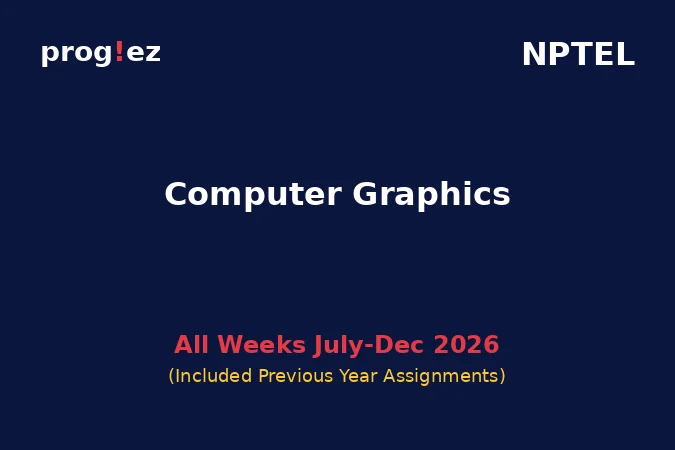 prog!ez

NPTEL

Computer Graphics

All Weeks July-Dec 2026

(Included Previous Year Assignments)